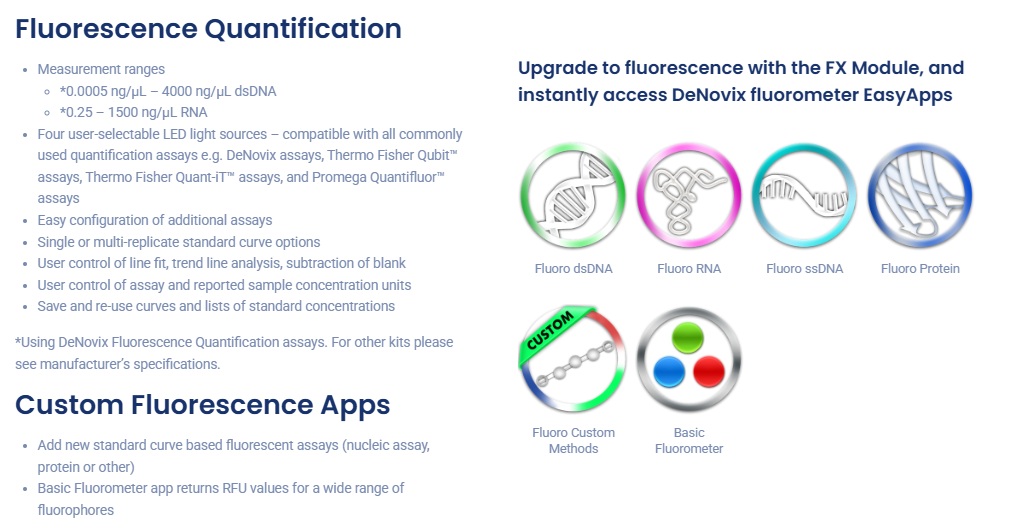 Fluorescence Quantification

- Measurement ranges
  - *0.0005 ng/µL – 4000 ng/µL dsDNA
  - *0.25 – 1500 ng/µL RNA
- Four user-selectable LED light sources – compatible with all commonly used quantification assays e.g. DeNovix assays, Thermo Fisher Qubit™ assays, Thermo Fisher Quant-iT™ assays, and Promega Quantifluor™ assays
- Easy configuration of additional assays
- Single or multi-replicate standard curve options
- User control of line fit, trend line analysis, subtraction of blank
- User control of assay and reported sample concentration units
- Save and re-use curves and lists of standard concentrations

*Using DeNovix Fluorescence Quantification assays. For other kits please see manufacturer's specifications.

Custom Fluorescence Apps

- Add new standard curve based fluorescent assays (nucleic assay, protein or other)
- Basic Fluorometer app returns RFU values for a wide range of fluorophores

Upgrade to fluorescence with the FX Module, and instantly access DeNovix fluorometer EasyApps

Fluoro dsDNA
Fluoro RNA
Fluoro ssDNA
Fluoro Protein
CUSTOM
Fluoro Custom Methods
Basic Fluorometer